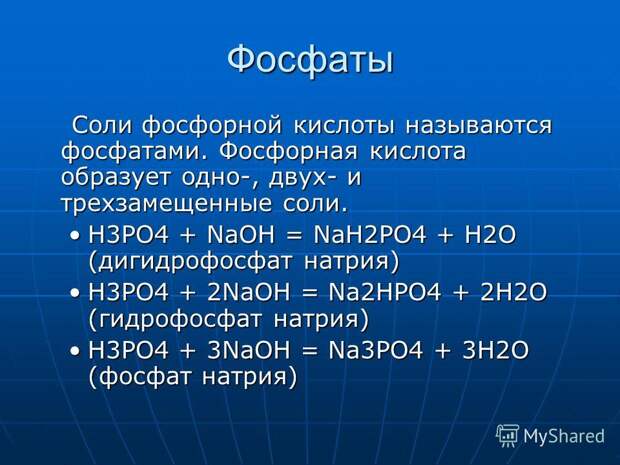 Фосфаты

Соли фосфорной кислоты называются фосфатами. Фосфорная кислота образует одно-, двух- и трехзамещенные соли.

• H3PO4 + NaOH = NaH2PO4 + H2O (дигидрофосфат натрия)
• H3PO4 + 2NaOH = Na2HPO4 + 2H2O (гидрофосфат натрия)
• H3PO4 + 3NaOH = Na3PO4 + 3H2O (фосфат натрия)

MyShared